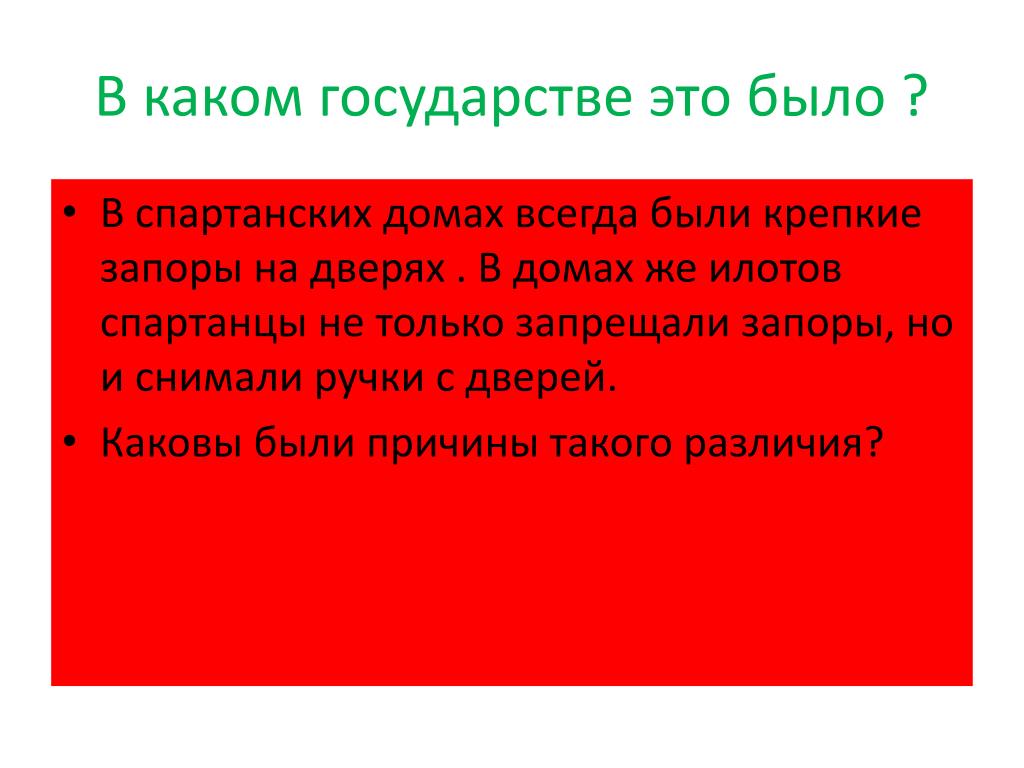 В каком государстве это было ?

• В спартанских домах всегда были крепкие запоры на дверях . В домах же илотов спартанцы не только запрещали запоры, но и снимали ручки с дверей.
• Каковы были причины такого различия?